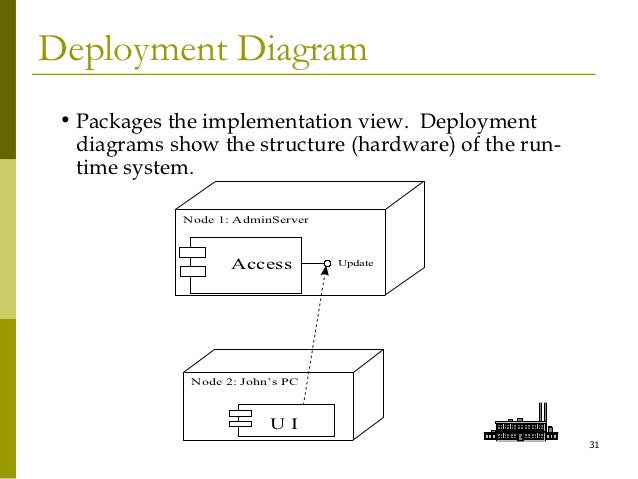 Deployment Diagram

• Packages the implementation view. Deployment diagrams show the structure (hardware) of the run-time system.

Node 1: AdminServer

Access

Update

Node 2: John's PC

U I

31